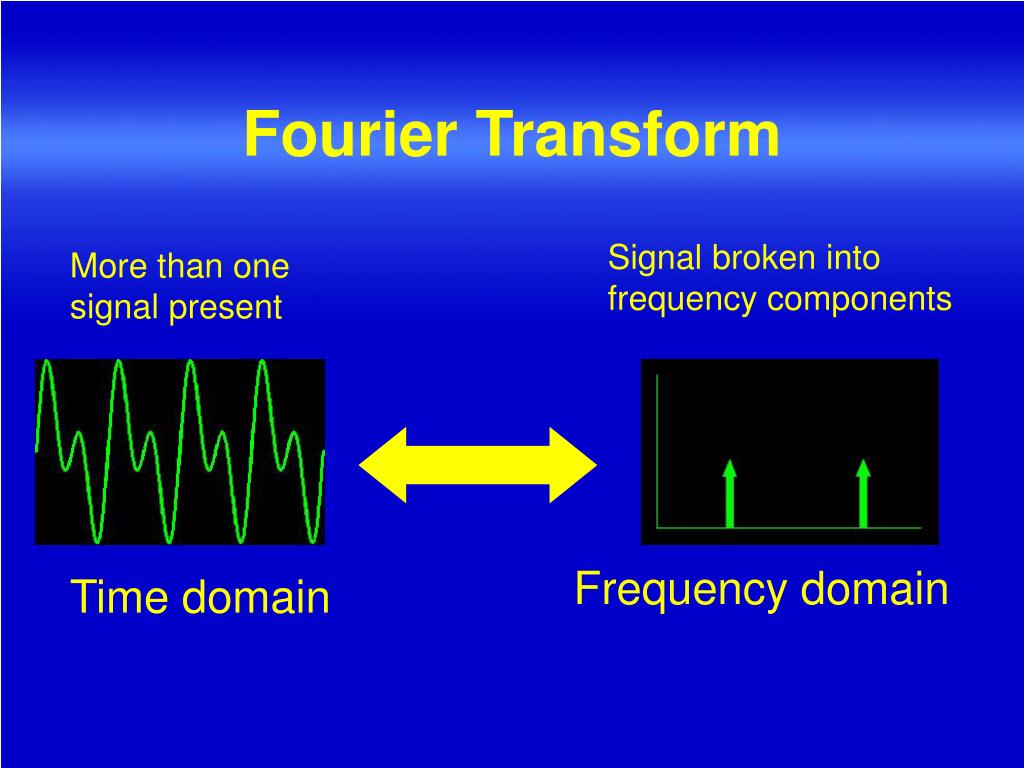 Fourier Transform

More than one signal present

Signal broken into frequency components

Time domain

Frequency domain